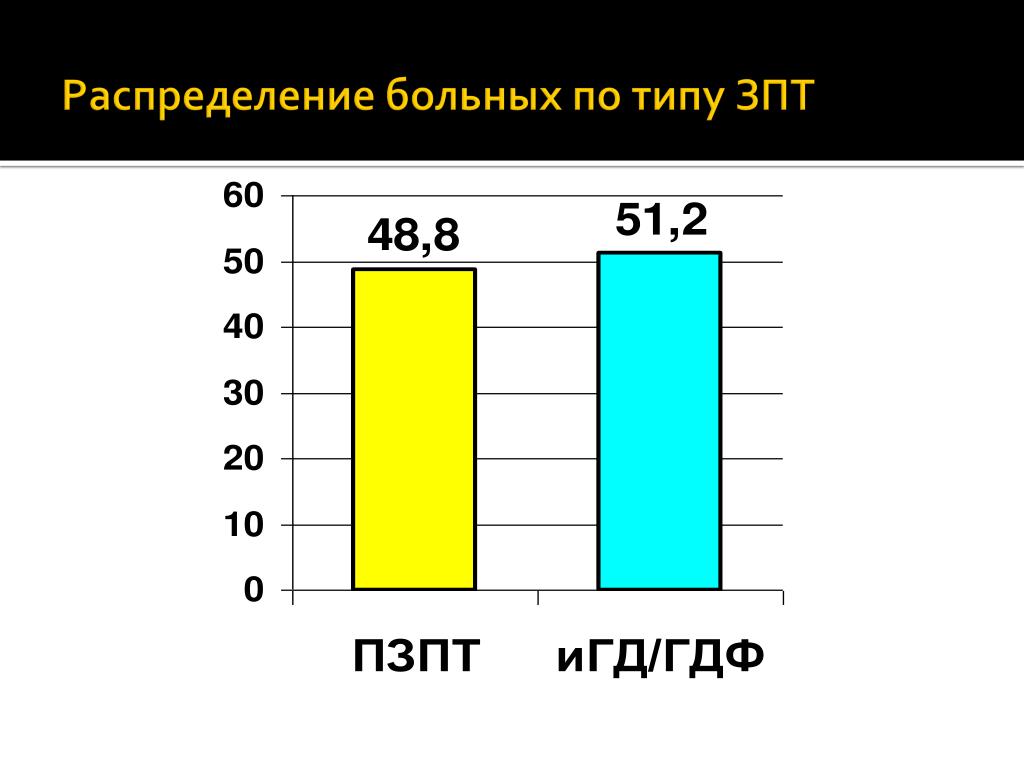 Распределение больных по типу ЗПТ

60
50
40
30
20
10
0

48,8
51,2

ПЗПТ
иГД/ГДФ